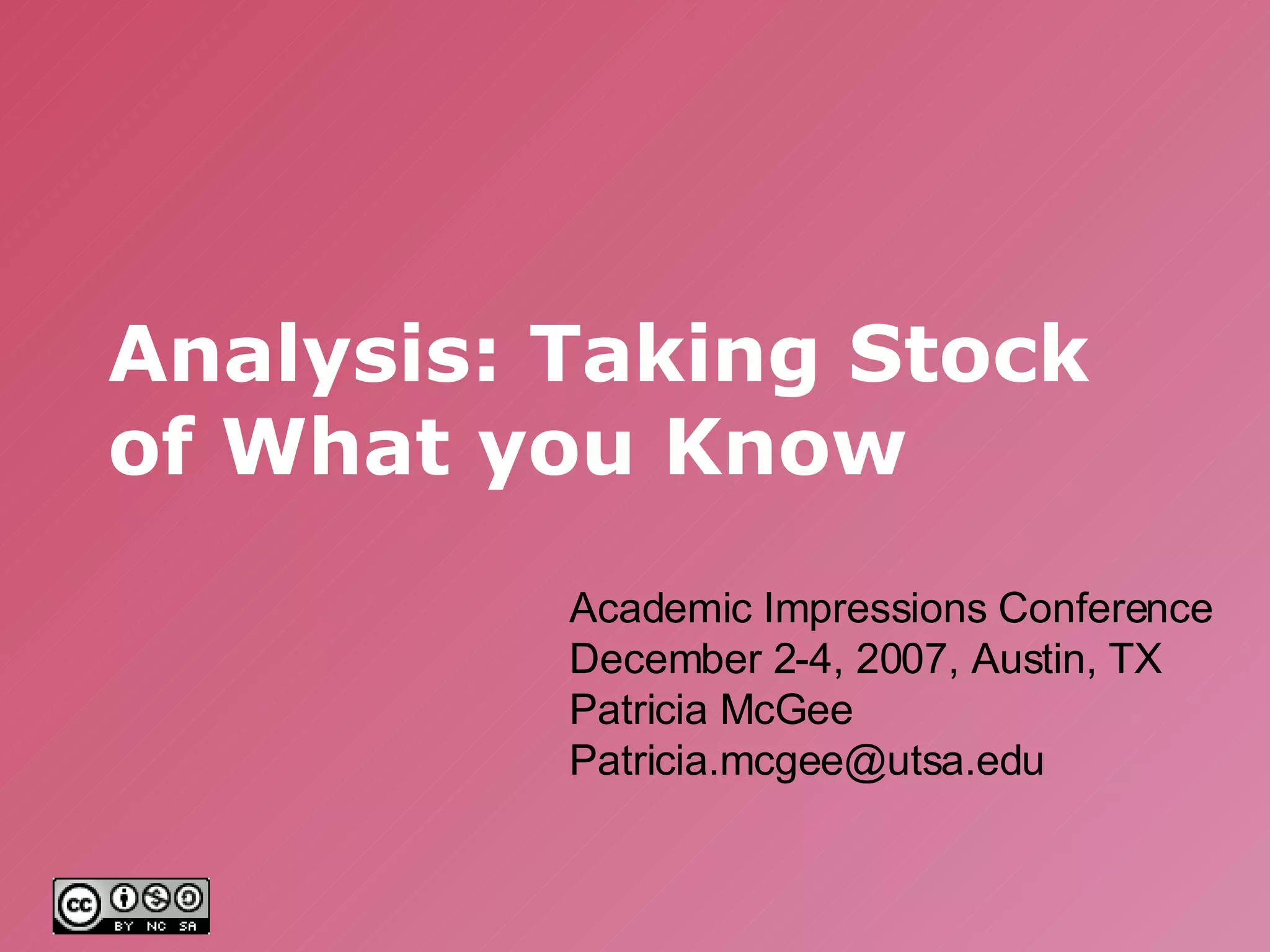 Analysis: Taking Stock of What you Know

Academic Impressions Conference
December 2-4, 2007, Austin, TX
Patricia McGee
Patricia.mcgee@utsa.edu

cc BY NC SA